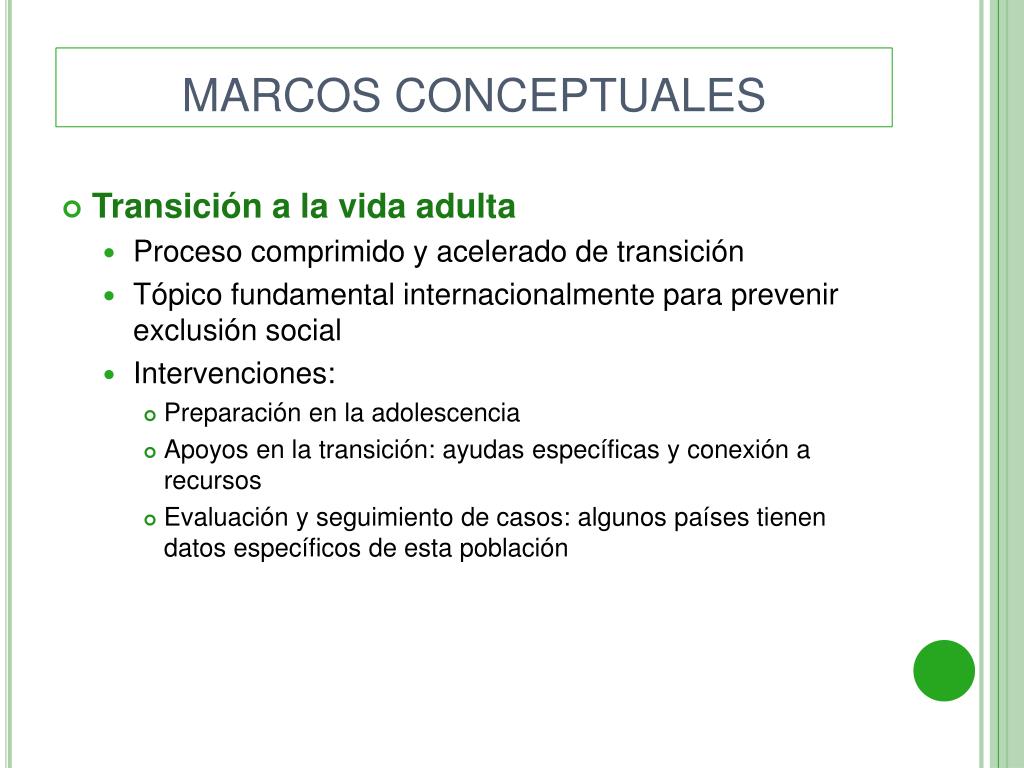 MARCOS CONCEPTUALES

Transición a la vida adulta

Proceso comprimido y acelerado de transición

Tópico fundamental internacionalmente para prevenir exclusión social

Intervenciones:

Preparación en la adolescencia

Apoyos en la transición: ayudas específicas y conexión a recursos

Evaluación y seguimiento de casos: algunos países tienen datos específicos de esta población